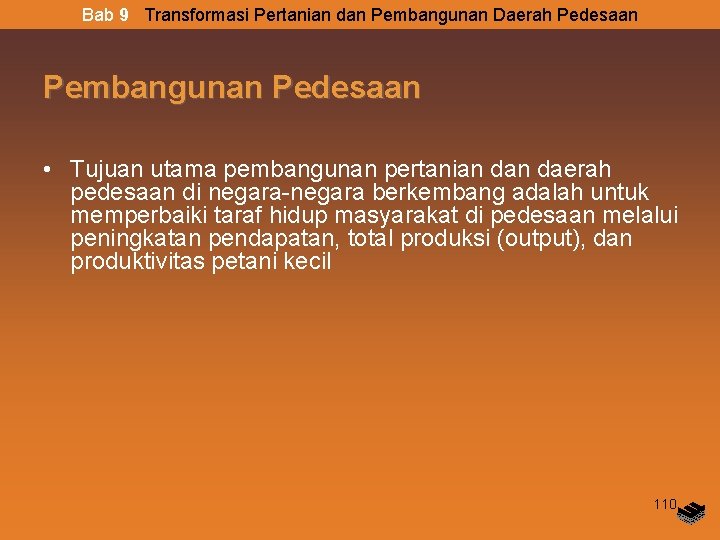 Bab 9 Transformasi Pertanian dan Pembangunan Daerah Pedesaan

Pembangunan Pedesaan

• Tujuan utama pembangunan pertanian dan daerah pedesaan di negara-negara berkembang adalah untuk memperbaiki taraf hidup masyarakat di pedesaan melalui peningkatan pendapatan, total produksi (output), dan produktivitas petani kecil

110